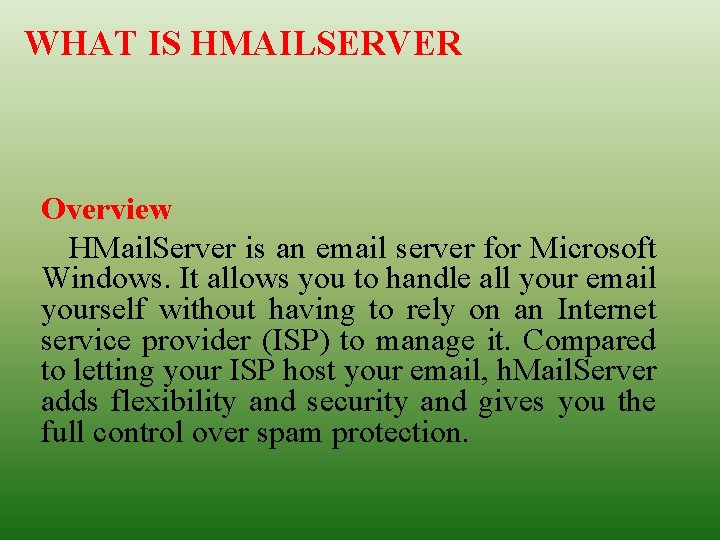 WHAT IS HMAILSERVER

Overview

HMailServer is an email server for Microsoft Windows. It allows you to handle all your email yourself without having to rely on an Internet service provider (ISP) to manage it. Compared to letting your ISP host your email, hMailServer adds flexibility and security and gives you the full control over spam protection.